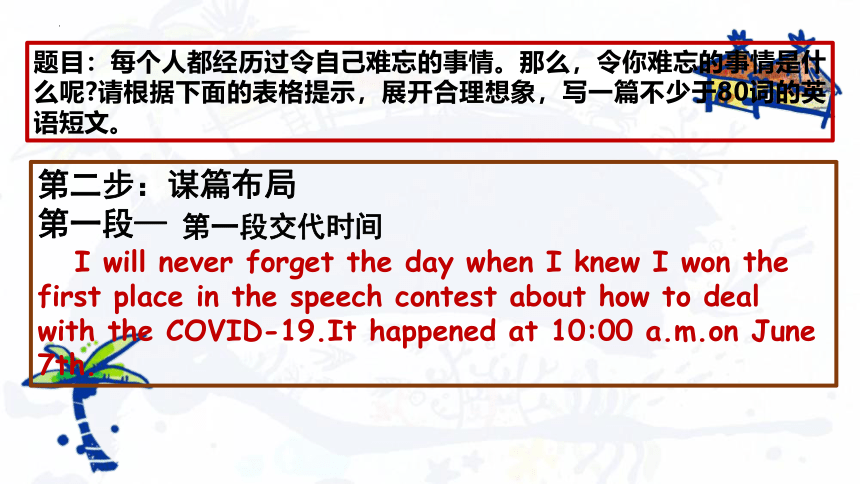 题目：每个人都经历过令自己难忘的事情。那么，令你难忘的事情是什么呢?请根据下面的表格提示，展开合理想象，写一篇不少于80词的英语短文。

第二步：谋篇布局
第一段— 第一段交代时间
I will never forget the day when I knew I won the first place in the speech contest about how to deal with the COVID-19.It happened at 10:00 a.m.on June 7th.